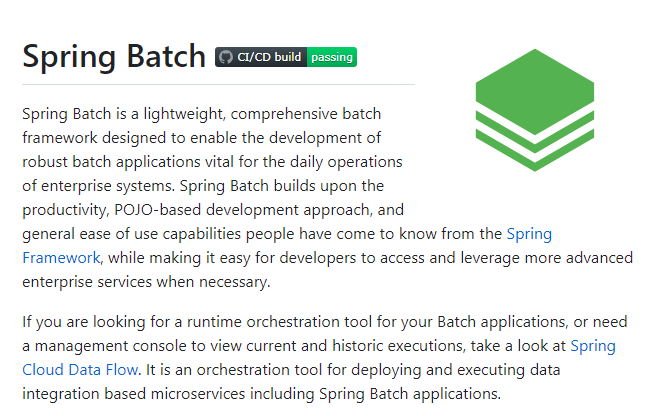 Spring Batch CI/CD build passing

Spring Batch is a lightweight, comprehensive batch framework designed to enable the development of robust batch applications vital for the daily operations of enterprise systems. Spring Batch builds upon the productivity, POJO-based development approach, and general ease of use capabilities people have come to know from the Spring Framework, while making it easy for developers to access and leverage more advanced enterprise services when necessary.

If you are looking for a runtime orchestration tool for your Batch applications, or need a management console to view current and historic executions, take a look at Spring Cloud Data Flow. It is an orchestration tool for deploying and executing data integration based microservices including Spring Batch applications.